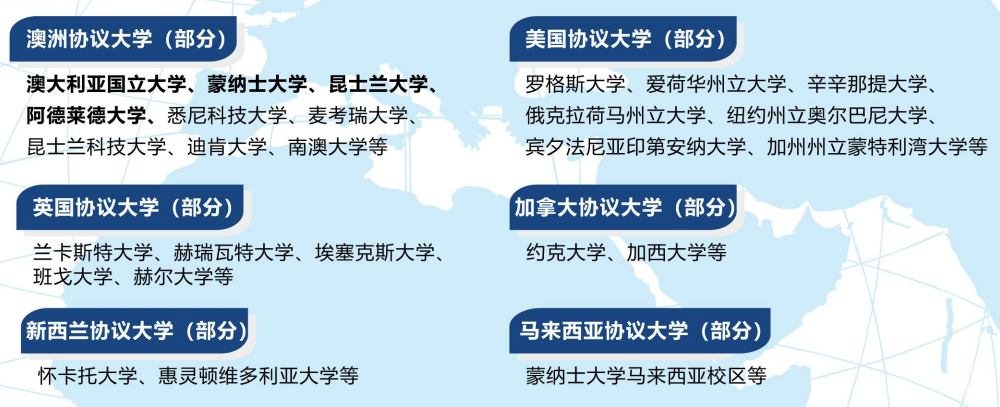 澳洲协议大学（部分）

澳大利亚国立大学、蒙纳士大学、昆士兰大学、阿德莱德大学、悉尼科技大学、麦考瑞大学、昆士兰科技大学、迪肯大学、南澳大学等

英国协议大学（部分）

兰卡斯特大学、赫瑞瓦特大学、埃塞克斯大学、班戈大学、赫尔大学等

新西兰协议大学（部分）

怀卡托大学、惠灵顿维多利亚大学等

美国协议大学（部分）

罗格斯大学、爱荷华州立大学、辛辛那提大学、俄克拉荷马州立大学、纽约州立奥尔巴尼大学、宾夕法尼亚印第安纳大学、加州州立蒙特利湾大学等

加拿大协议大学（部分）

约克大学、加西大学等

马来西亚协议大学（部分）

蒙纳士大学马来西亚校区等